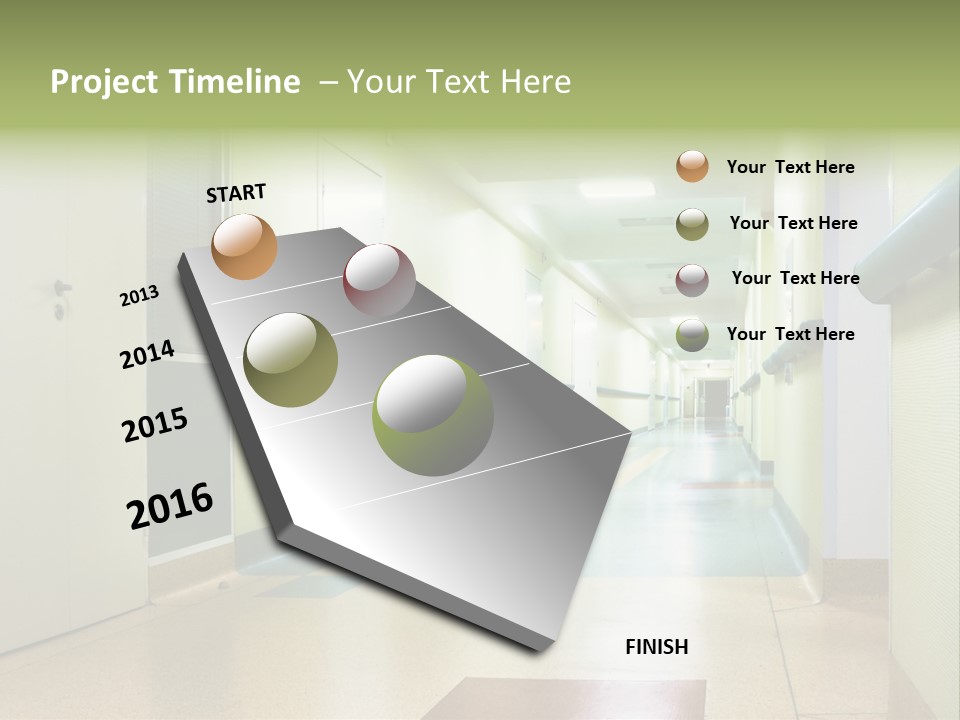 Project Timeline – Your Text Here

START

2013

2014

2015

2016

FINISH

Your Text Here

Your Text Here

Your Text Here

Your Text Here